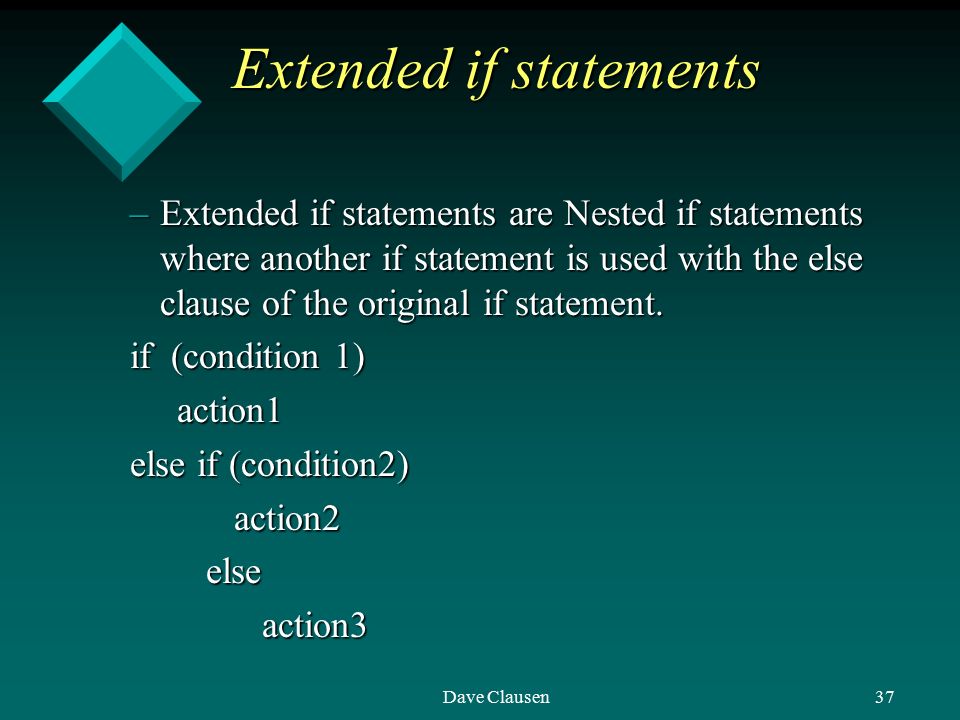 Extended if statements

– Extended if statements are Nested if statements where another if statement is used with the else clause of the original if statement.

if (condition 1)
action1
else if (condition2)
action2
else
action3

Dave Clausen

37